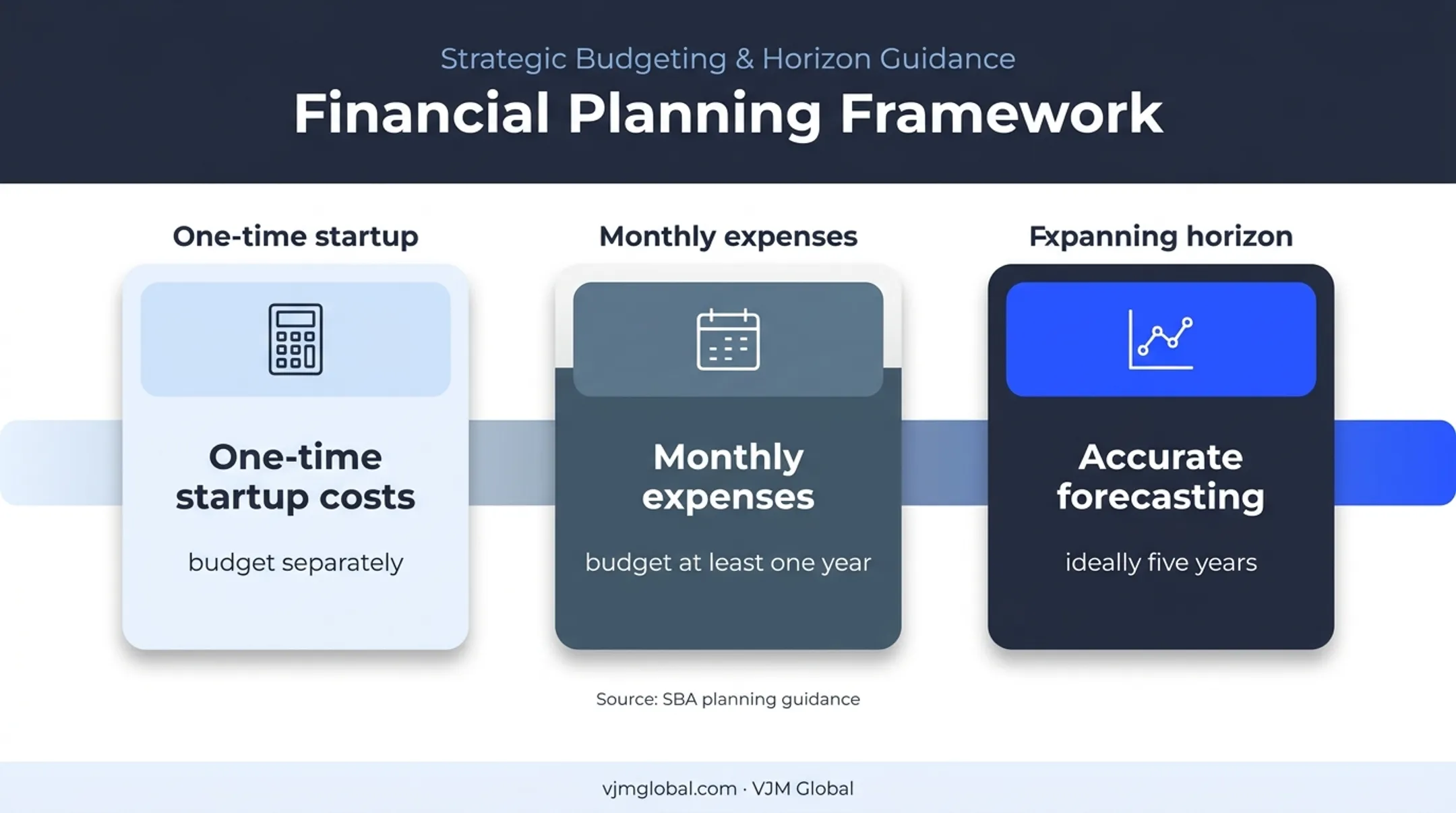 Strategic Budgeting & Horizon Guidance

Financial Planning Framework

One-time startup

One-time startup costs

budget separately

Monthly expenses

Monthly expenses

budget at least one year

Fxpanning horizon

Accurate forecasting

ideally five years

Source: SBA planning guidance

vjmglobal.com · VJM Global